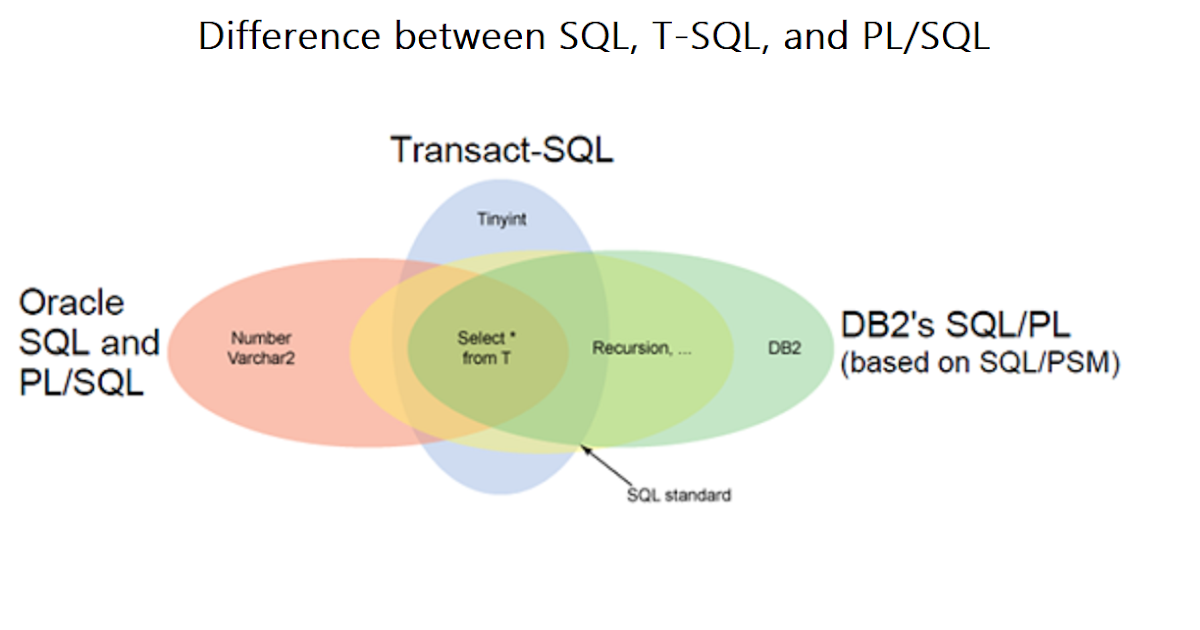 Difference between SQL, T-SQL, and PL/SQL

Transact-SQL

Tinyint

Oracle SQL and PL/SQL

Number
Varchar2

Select *
from T

Recursion, ...

DB2

DB2's SQL/PL
(based on SQL/PSM)

SQL standard